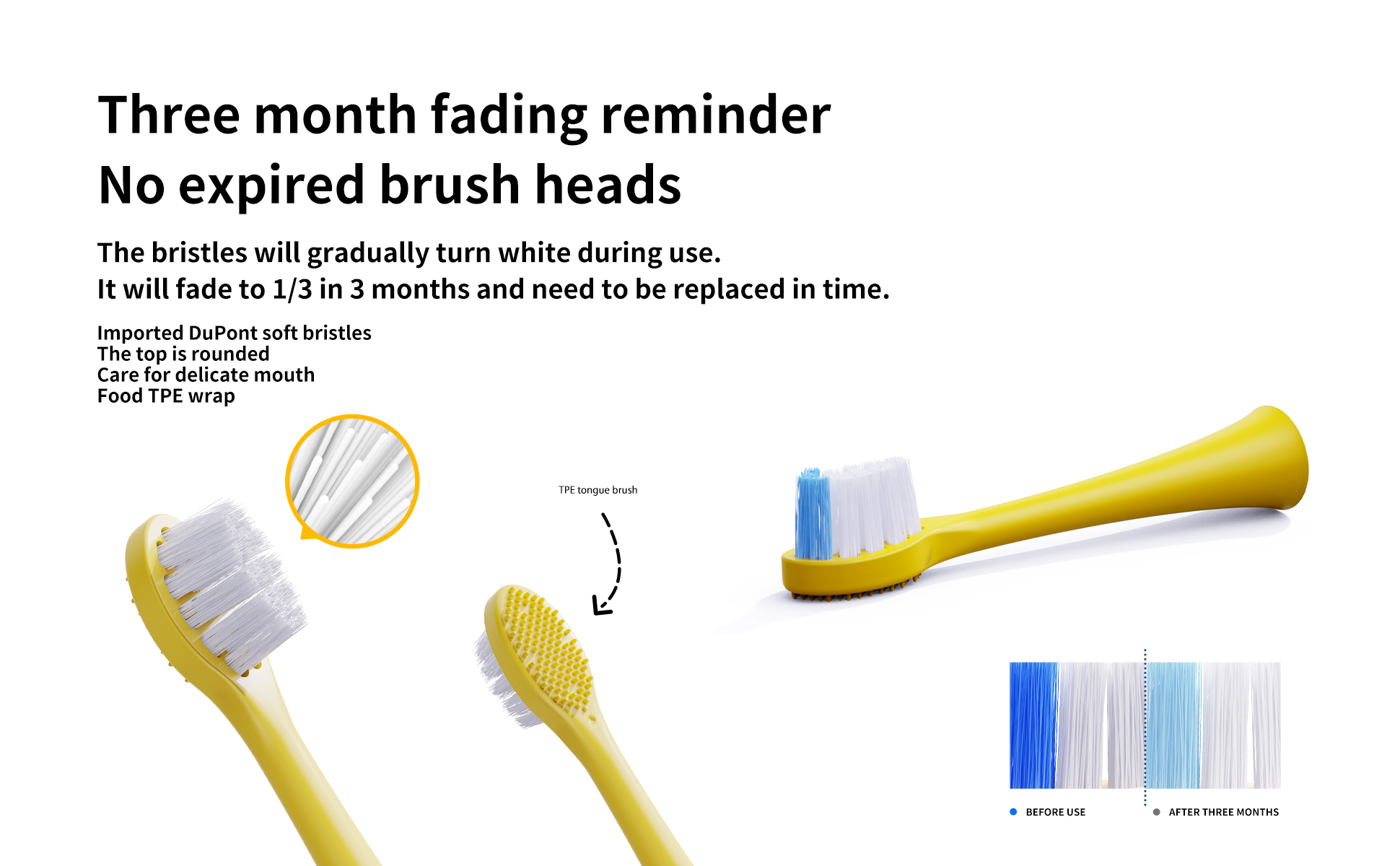 Three month fading reminder
No expired brush heads

The bristles will gradually turn white during use.
It will fade to 1/3 in 3 months and need to be replaced in time.

Imported DuPont soft bristles
The top is rounded
Care for delicate mouth
Food TPE wrap

TPE tongue brush

BEFORE USE

AFTER THREE MONTHS